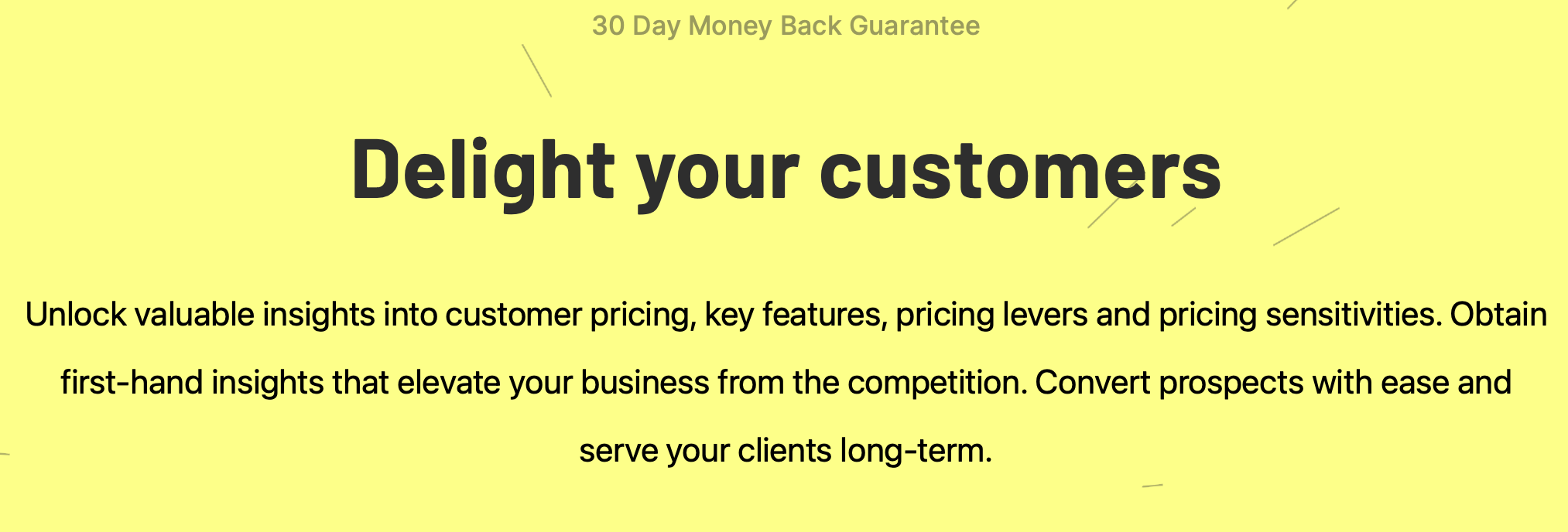 30 Day Money Back Guarantee

Delight your customers

Unlock valuable insights into customer pricing, key features, pricing levers and pricing sensitivities. Obtain first-hand insights that elevate your business from the competition. Convert prospects with ease and serve your clients long-term.